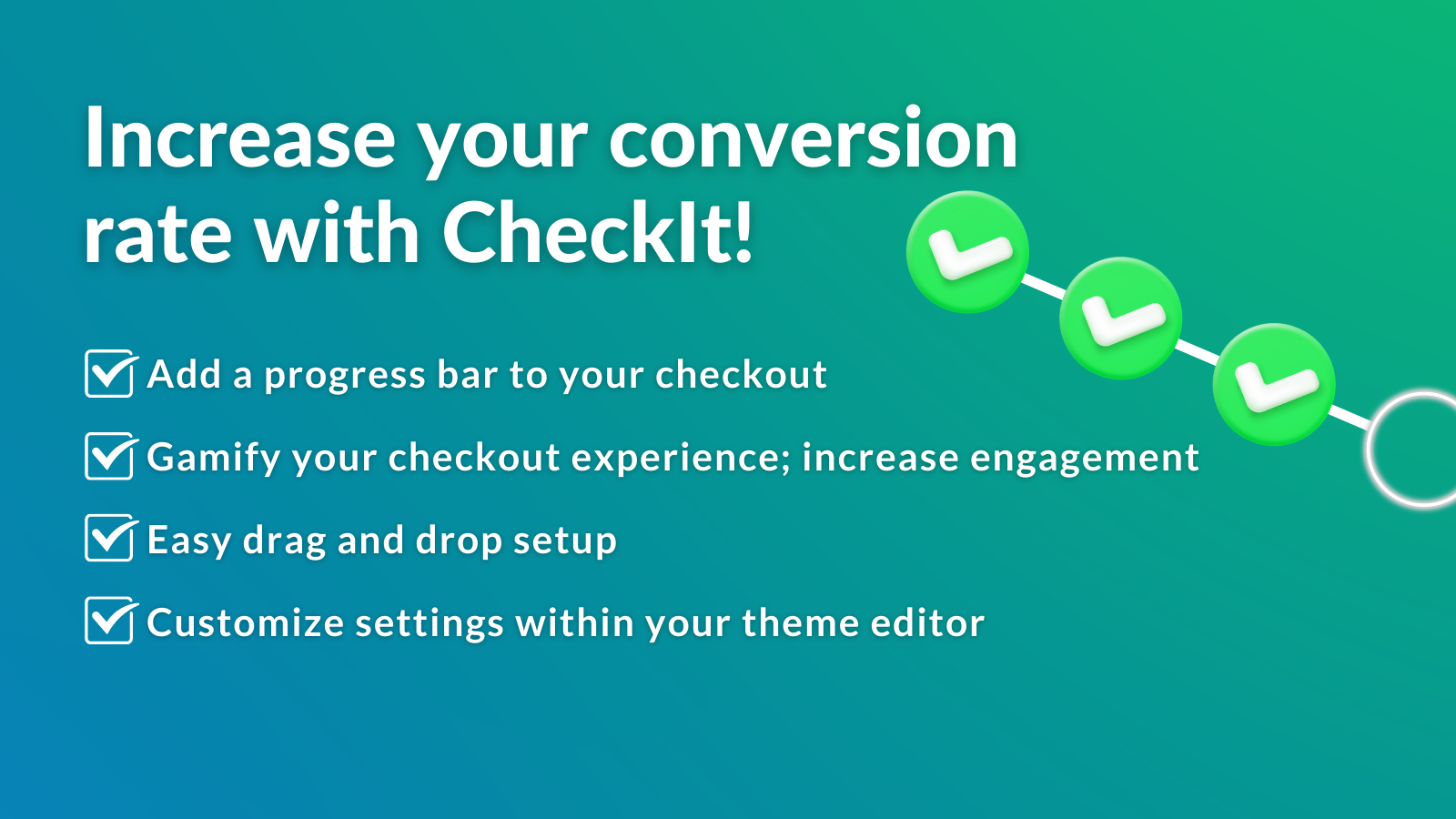 Increase your conversion rate with CheckIt!

Add a progress bar to your checkout

Gamify your checkout experience; increase engagement

Easy drag and drop setup

Customize settings within your theme editor